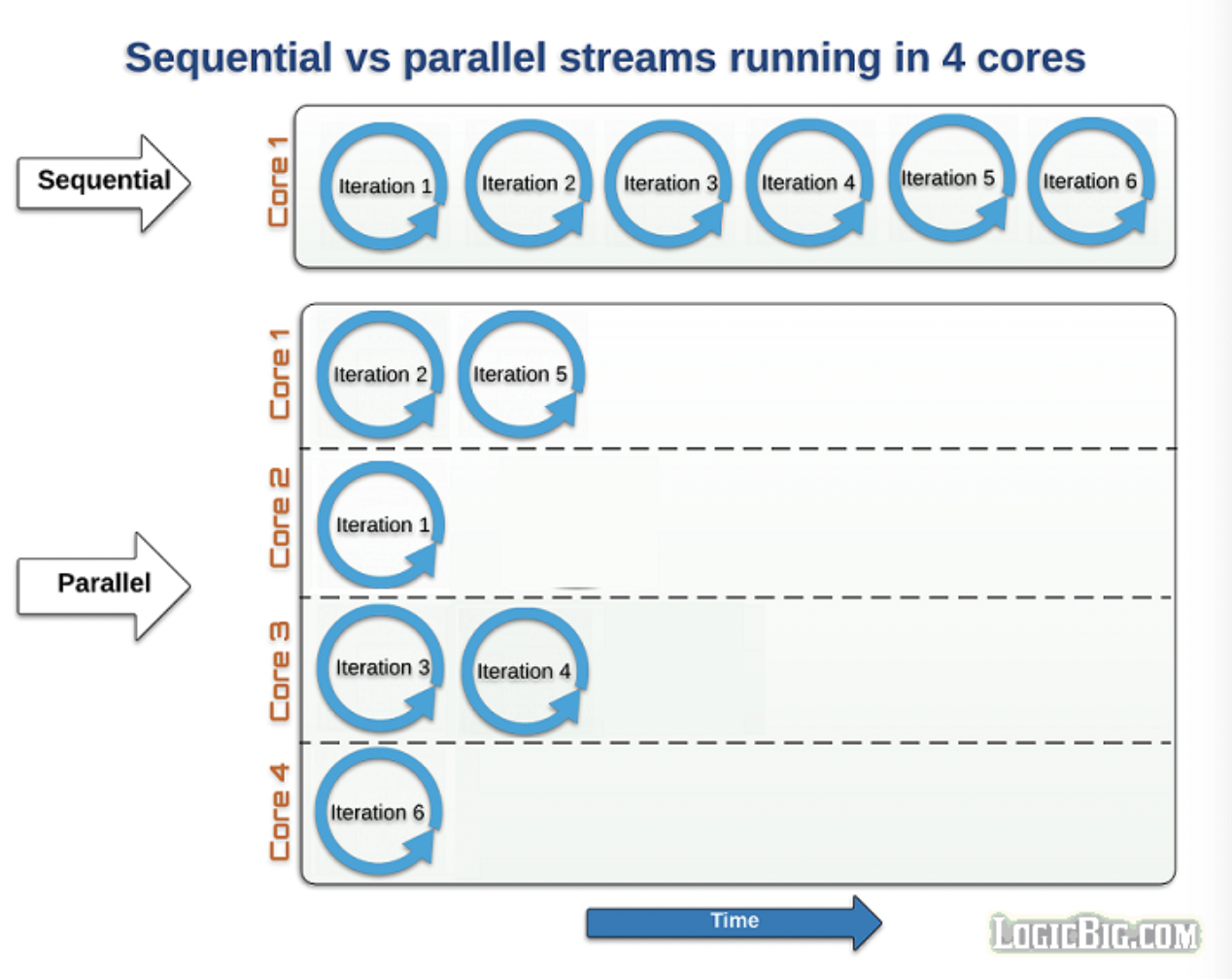 Sequential vs parallel streams running in 4 cores

Sequential

Core 1

Iteration 1

Iteration 2

Iteration 3

Iteration 4

Iteration 5

Iteration 6

Parallel

Core 1

Iteration 2

Iteration 5

Core 2

Iteration 1

Core 3

Iteration 3

Iteration 4

Core 4

Iteration 6

Time

LOGICBIG.COM